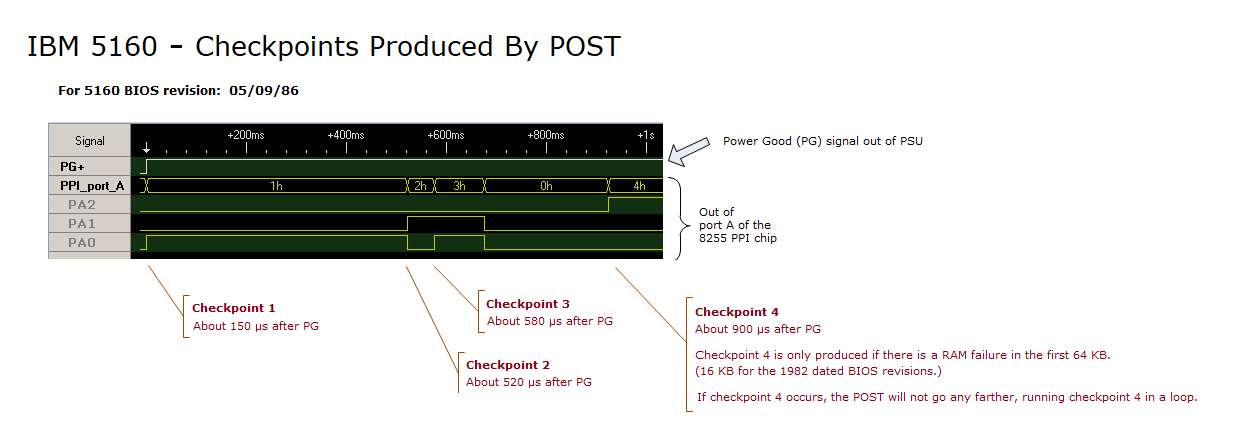 IBM 5160 - Checkpoints Produced By POST

For 5160 BIOS revision: 05/09/86

Signal

+200ms

+400ms

+600ms

+800ms

+1s

PG+

PPI_port_A

1h

2h

3h

0h

4h

PA2

PA1

PA0

Power Good (PG) signal out of PSU

Out of port A of the 8255 PPI chip

Checkpoint 1
About 150 µs after PG

Checkpoint 2
About 520 µs after PG

Checkpoint 3
About 580 µs after PG

Checkpoint 4
About 900 µs after PG

Checkpoint 4 is only produced if there is a RAM failure in the first 64 KB. (16 KB for the 1982 dated BIOS revisions.)

If checkpoint 4 occurs, the POST will not go any farther, running checkpoint 4 in a loop.